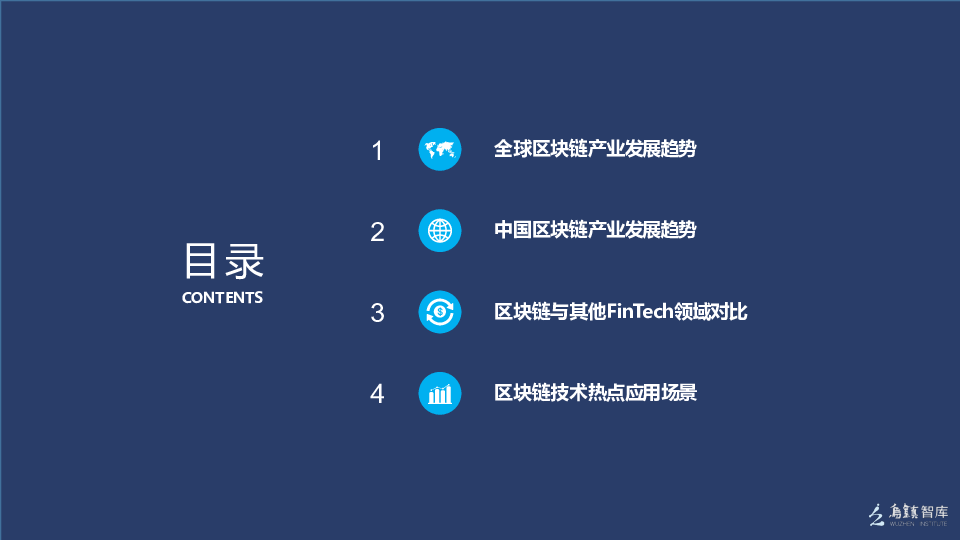 目录
CONTENTS

1 全球区块链产业发展趋势

2 中国区块链产业发展趋势

3 区块链与其他FinTech领域对比

4 区块链技术热点应用场景

乌镇智库
WUZHEN INSTITUTE